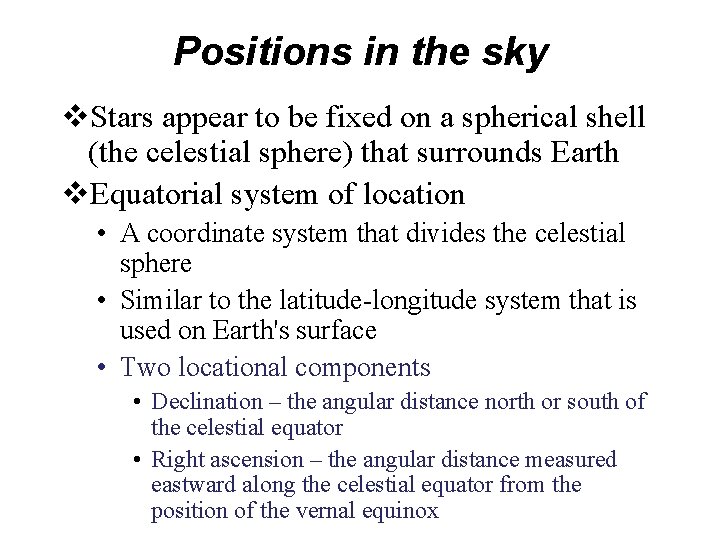 Positions in the sky

❖Stars appear to be fixed on a spherical shell (the celestial sphere) that surrounds Earth

❖Equatorial system of location

• A coordinate system that divides the celestial sphere

• Similar to the latitude-longitude system that is used on Earth's surface

• Two locational components

• Declination – the angular distance north or south of the celestial equator

• Right ascension – the angular distance measured eastward along the celestial equator from the position of the vernal equinox